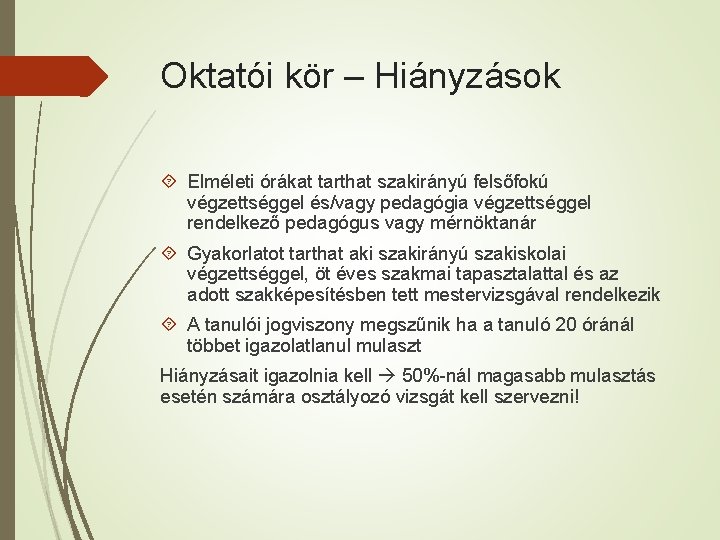 Oktatói kör – Hiányzások

Elméleti órákat tarthat szakirányú felsőfokú végzettséggel és/vagy pedagógia végzettséggel rendelkező pedagógus vagy mérnöktanár

Gyakorlatot tarthat aki szakirányú szakiskolai végzettséggel, öt éves szakmai tapasztalattal és az adott szakképesítésben tett mestervizsgával rendelkezik

A tanulói jogviszony megszűnik ha a tanuló 20 óránál többet igazolatlanul mulaszt

Hiányzásait igazolnia kell → 50%-nál magasabb mulasztás esetén számára osztályozó vizsgát kell szervezni!